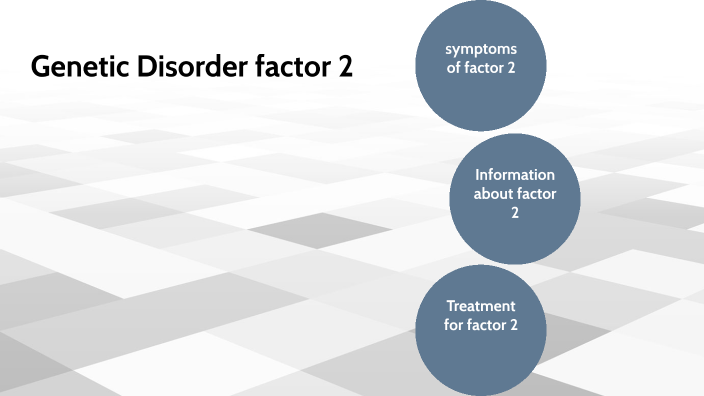 Genetic Disorder factor 2

symptoms of factor 2

Information about factor 2

Treatment for factor 2